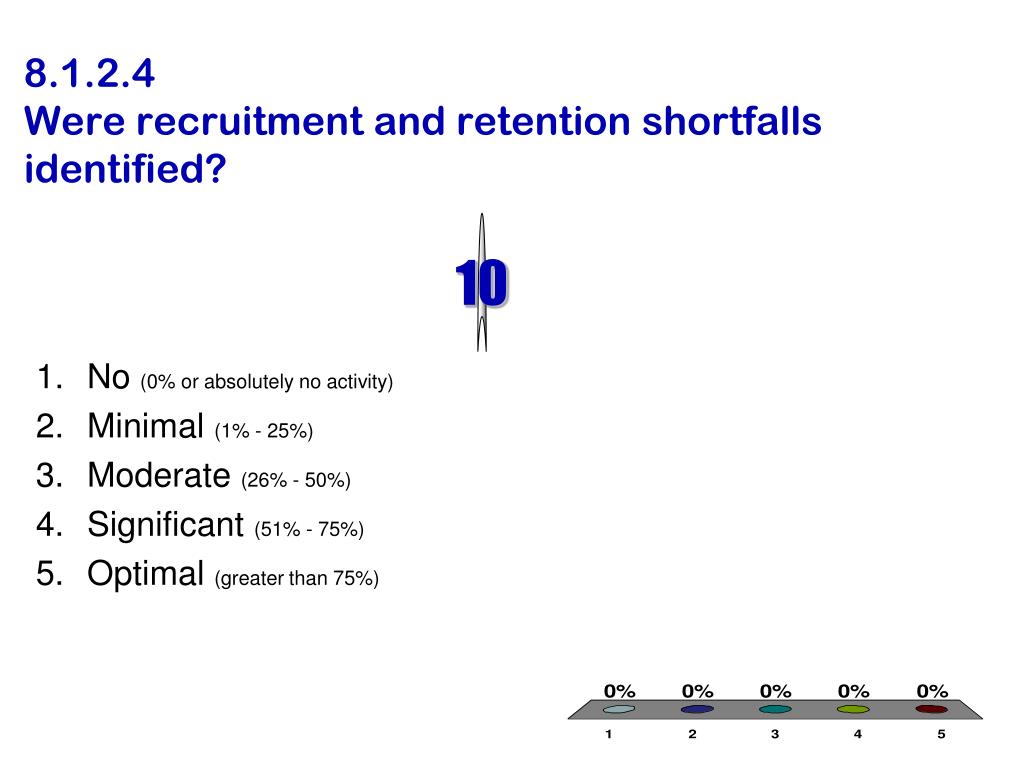 8.1.2.4
Were recruitment and retention shortfalls identified?

10

1. No (0% or absolutely no activity)
2. Minimal (1% - 25%)
3. Moderate (26% - 50%)
4. Significant (51% - 75%)
5. Optimal (greater than 75%)

0% 0% 0% 0% 0%

1 2 3 4 5